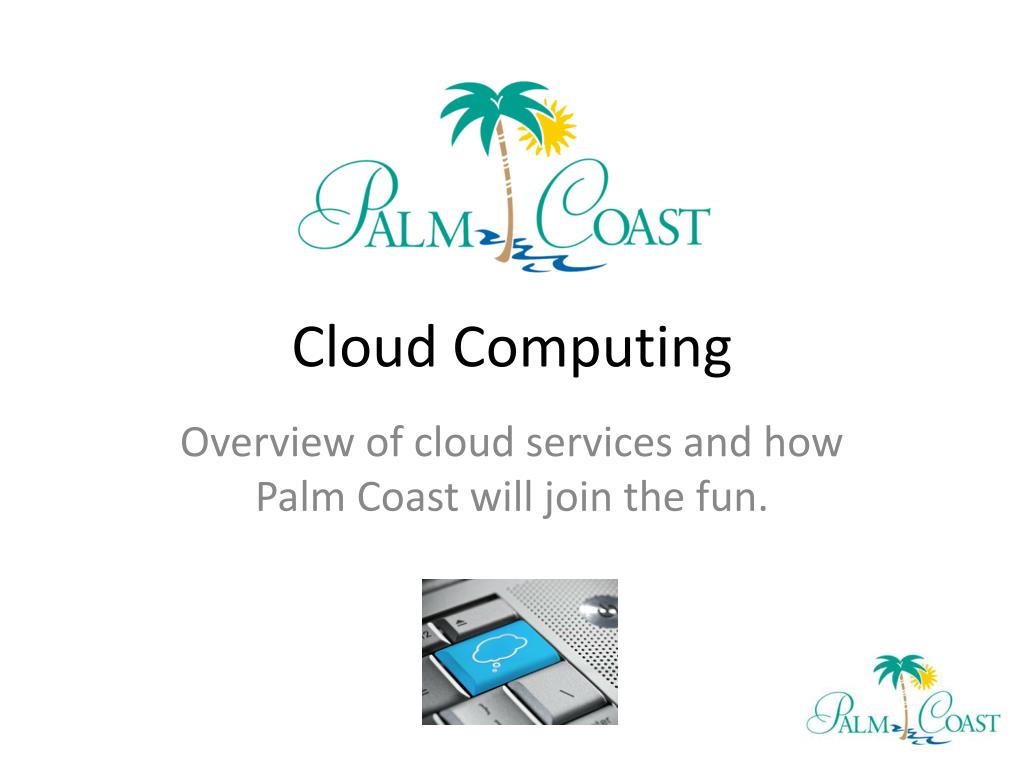 PALM COAST

Cloud Computing

Overview of cloud services and how Palm Coast will join the fun.

PALM COAST